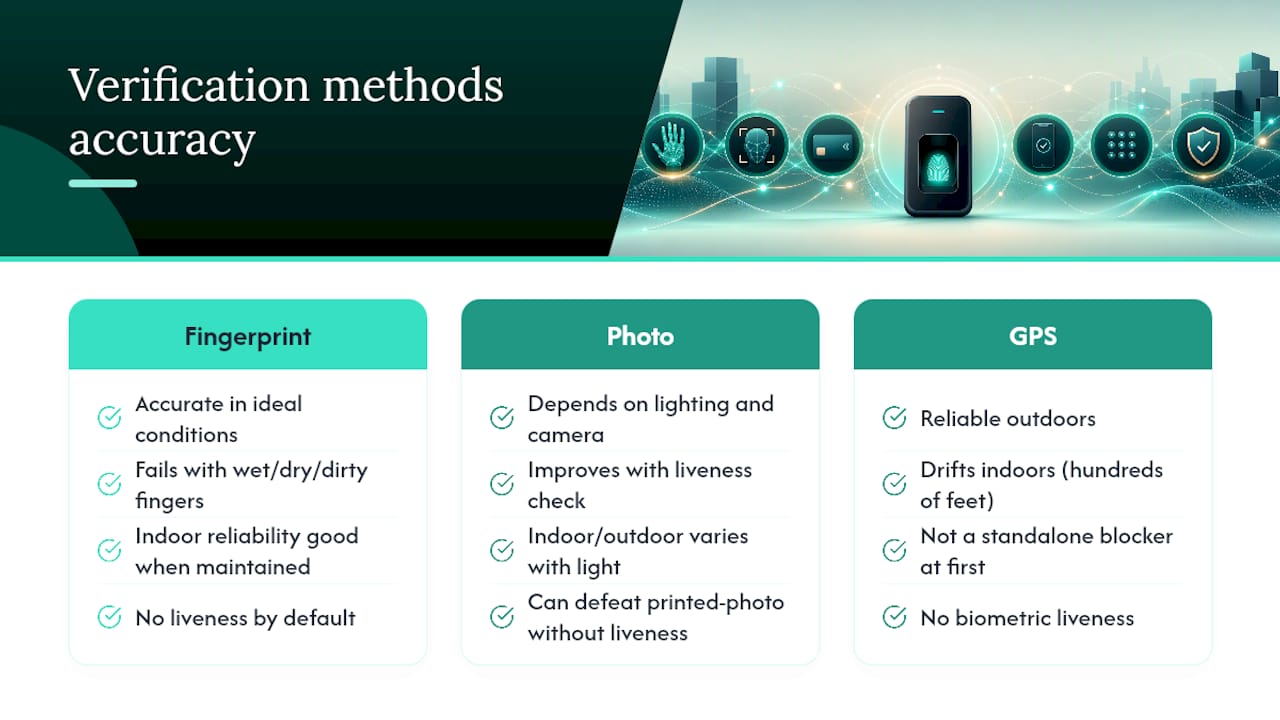 Verification methods accuracy

Fingerprint

Accurate in ideal conditions

Fails with wet/dry/dirty fingers

Indoor reliability good when maintained

No liveness by default

Photo

Depends on lighting and camera

Improves with liveness check

Indoor/outdoor varies with light

Can defeat printed-photo without liveness

GPS

Reliable outdoors

Drifts indoors (hundreds of feet)

Not a standalone blocker at first

No biometric liveness